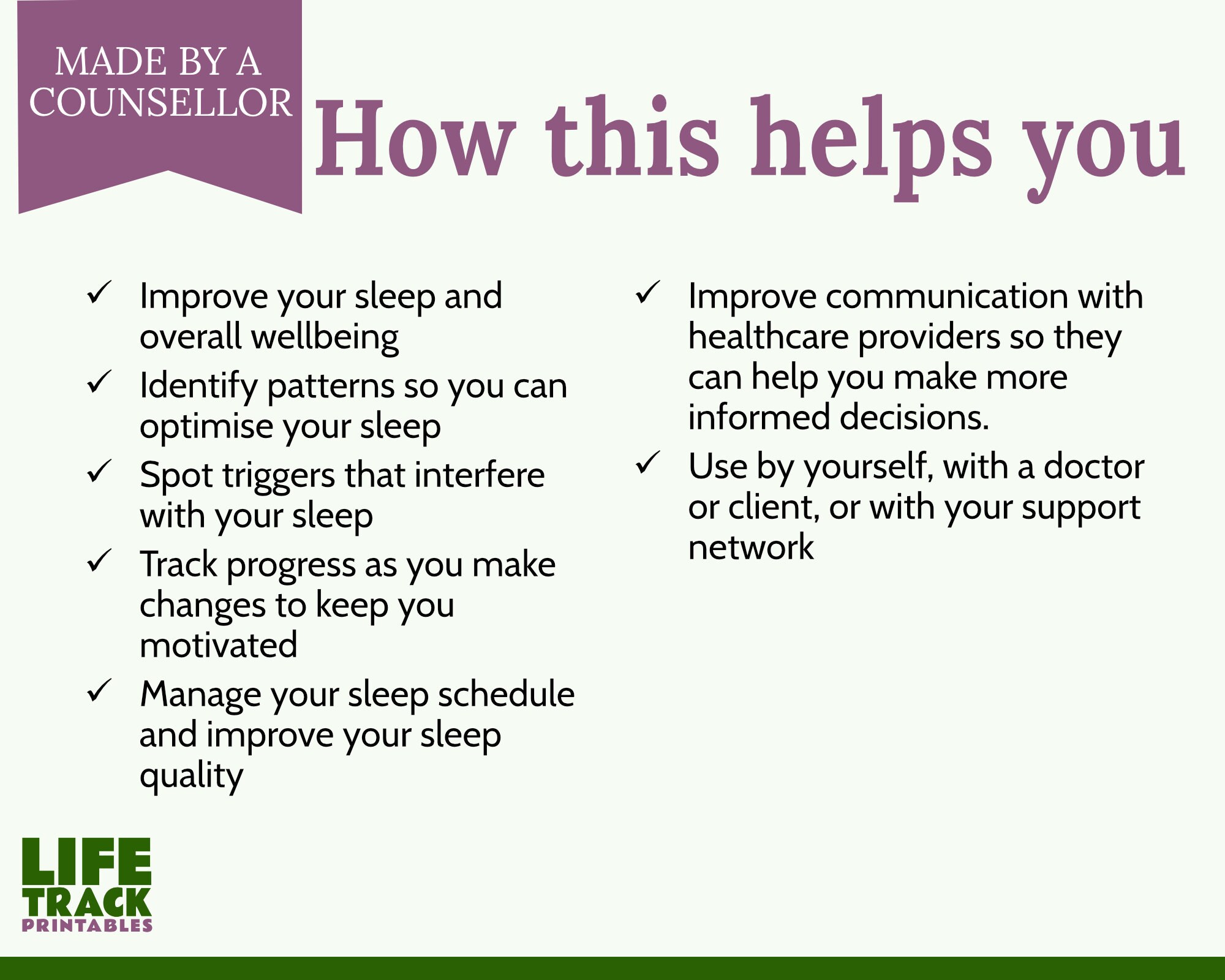 MADE BY A COUNSELLOR

How this helps you

✓ Improve your sleep and overall wellbeing

✓ Identify patterns so you can optimise your sleep

✓ Spot triggers that interfere with your sleep

✓ Track progress as you make changes to keep you motivated

✓ Manage your sleep schedule and improve your sleep quality

✓ Improve communication with healthcare providers so they can help you make more informed decisions.

✓ Use by yourself, with a doctor or client, or with your support network

LIFE TRACK PRINTABLES